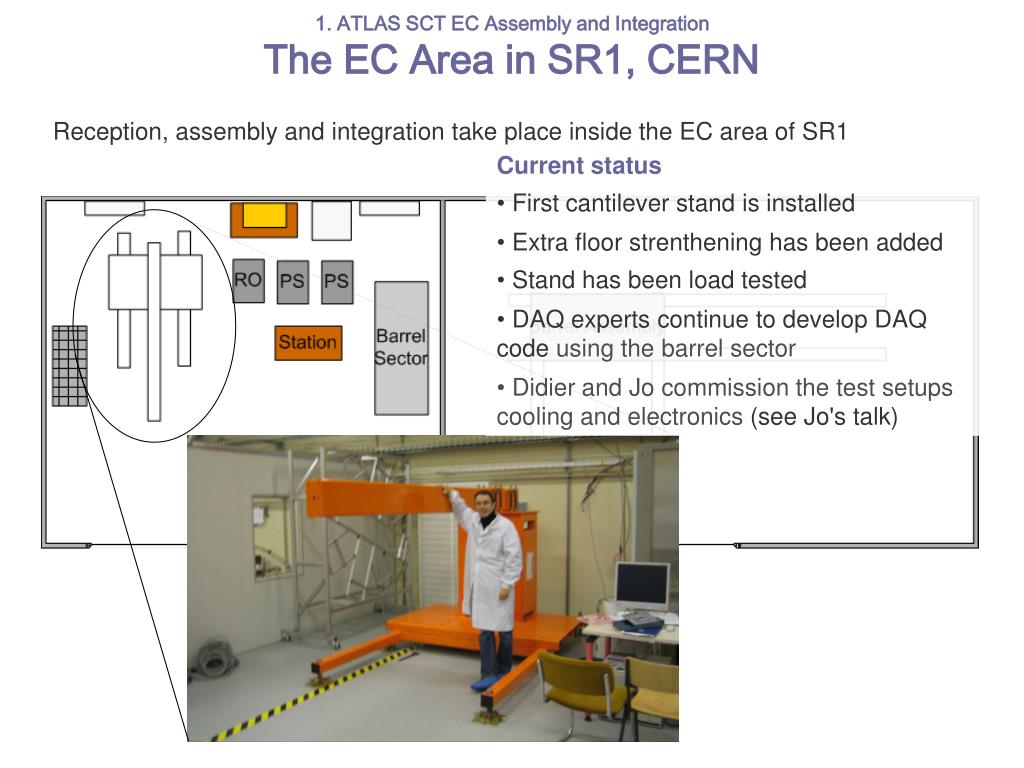 1. ATLAS SCT EC Assembly and Integration
The EC Area in SR1, CERN

Reception, assembly and integration take place inside the EC area of SR1

Current status

• First cantilever stand is installed

• Extra floor strenthening has been added

• Stand has been load tested

• DAQ experts continue to develop DAQ code using the barrel sector

• Didier and Jo commission the test setups cooling and electronics (see Jo's talk)

RO
PS
PS
Station
Barrel Sector